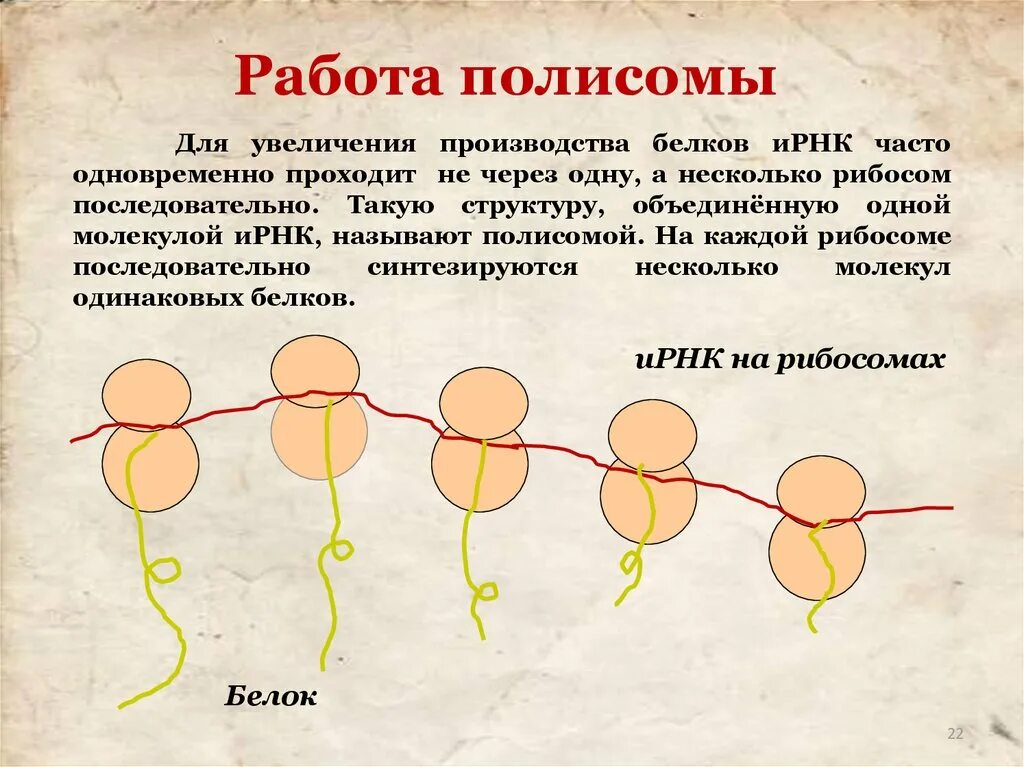 Работа полисомы

Для увеличения производства белков иРНК часто одновременно проходит не через одну, а несколько рибосом последовательно. Такую структуру, объединённую одной молекулой иРНК, называют полисомой. На каждой рибосоме последовательно синтезируются несколько молекул одинаковых белков.

иРНК на рибосомах

Белок

22